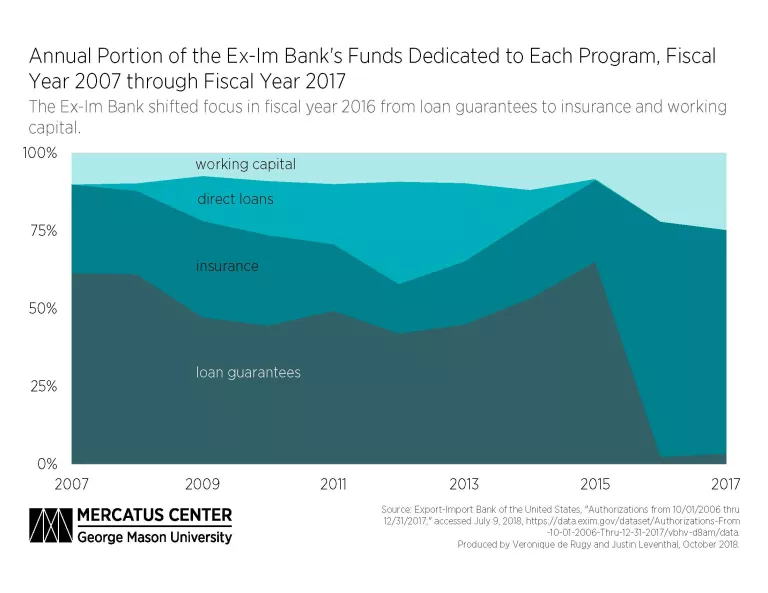 Annual Portion of the Ex-Im Bank's Funds Dedicated to Each Program, Fiscal Year 2007 through Fiscal Year 2017

The Ex-Im Bank shifted focus in fiscal year 2016 from loan guarantees to insurance and working capital.

100%
75%
50%
25%
0%

working capital
direct loans
insurance
loan guarantees

2007
2009
2011
2013
2015
2017

MERCATUS CENTER
George Mason University

Source: Export-Import Bank of the United States, "Authorizations from 10/01/2006 thru 12/31/2017," accessed July 9, 2018, https://data.exim.gov/dataset/Authorizations-From-10-01-2006-Thru-12-31-2017/vbhv-d8am/data.
Produced by Veronique de Rugy and Justin Leventhal, October 2018.